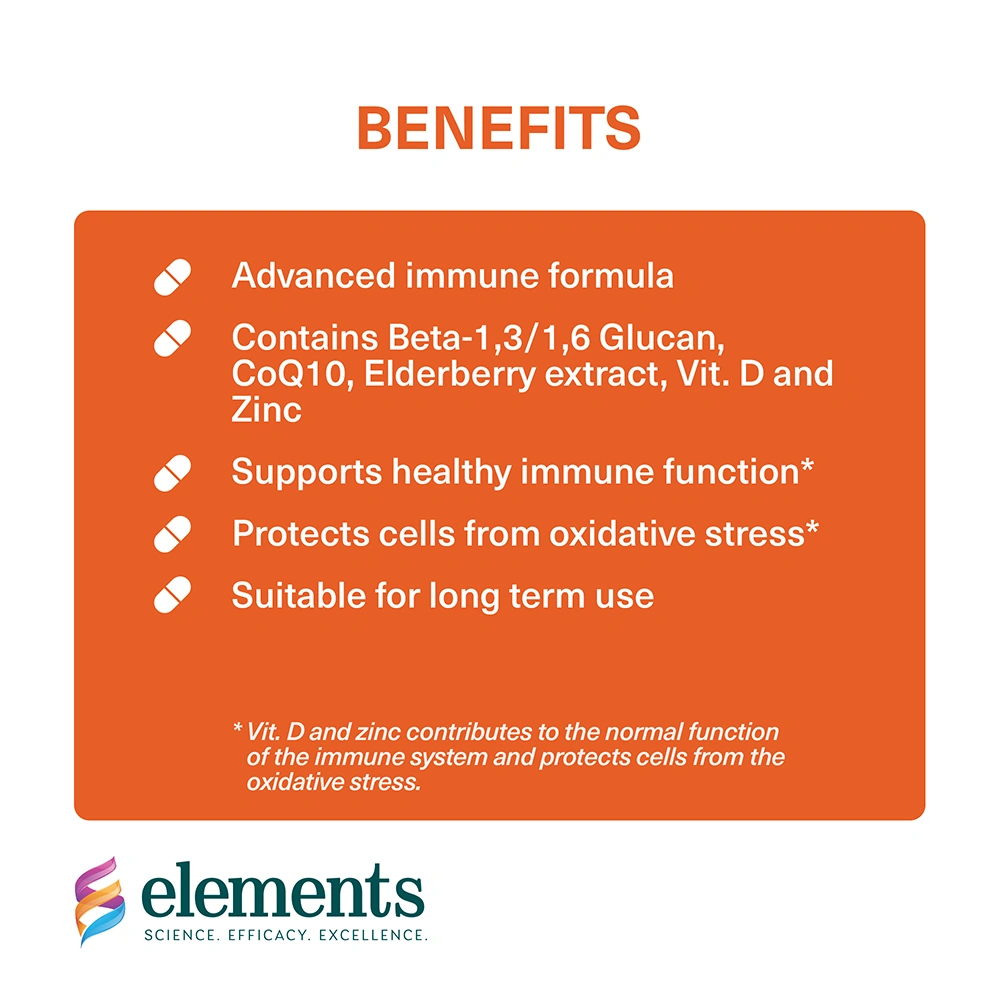 BENEFITS

Advanced immune formula

Contains Beta-1,3/1,6 Glucan, CoQ10, Elderberry extract, Vit. D and Zinc

Supports healthy immune function*

Protects cells from oxidative stress*

Suitable for long term use

* Vit. D and zinc contributes to the normal function of the immune system and protects cells from the oxidative stress.

elements
SCIENCE. EFFICACY. EXCELLENCE.